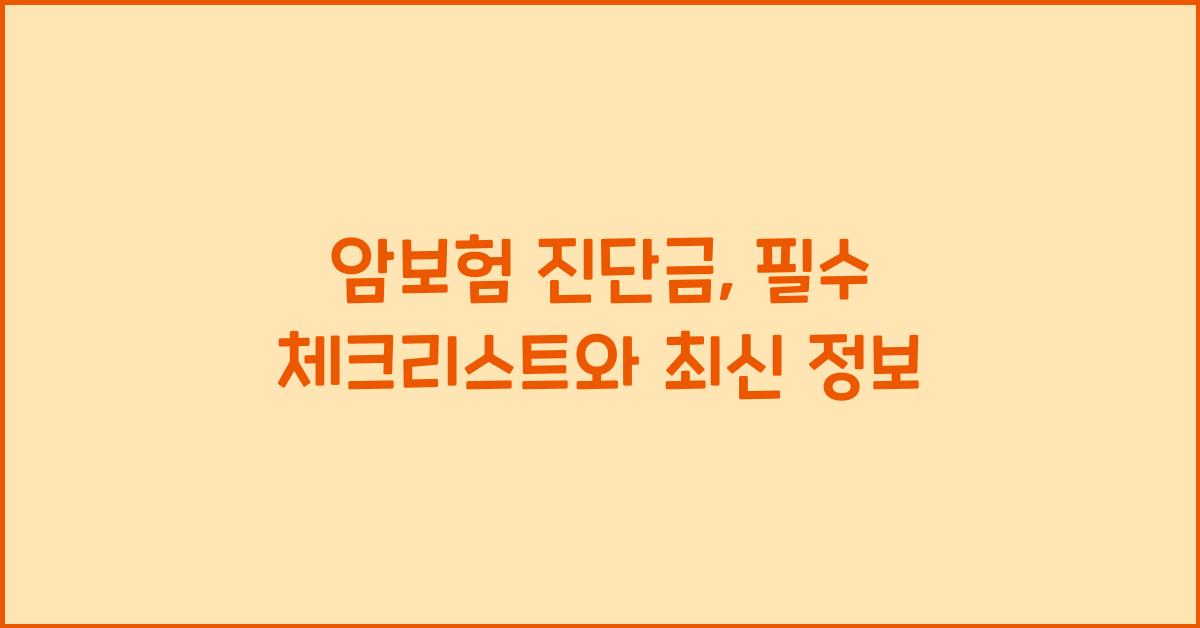 암보험 진단금, 필수 체크리스트와 최신 정보